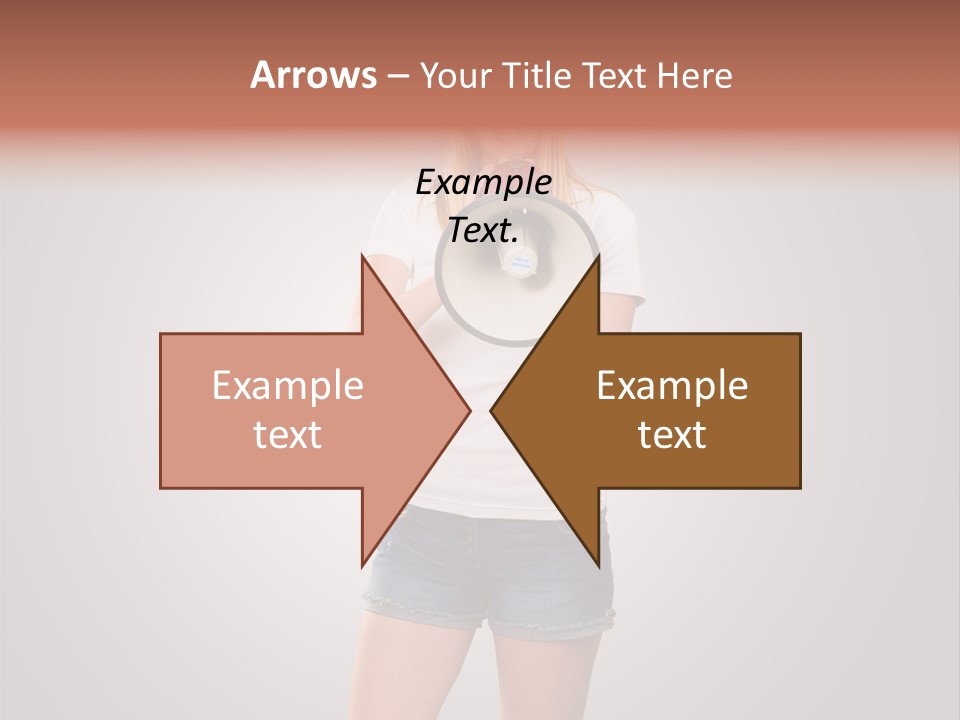 Arrows – Your Title Text Here

Example Text.

Example text

Example text